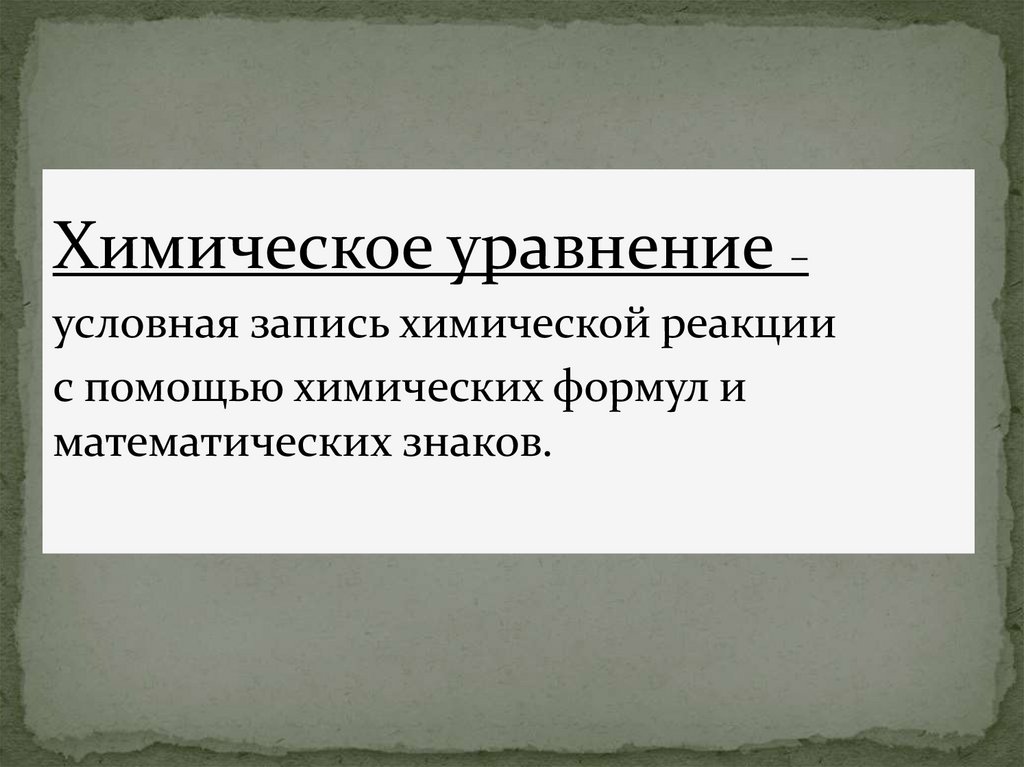 Химическое уравнение –
условная запись химической реакции с помощью химических формул и математических знаков.